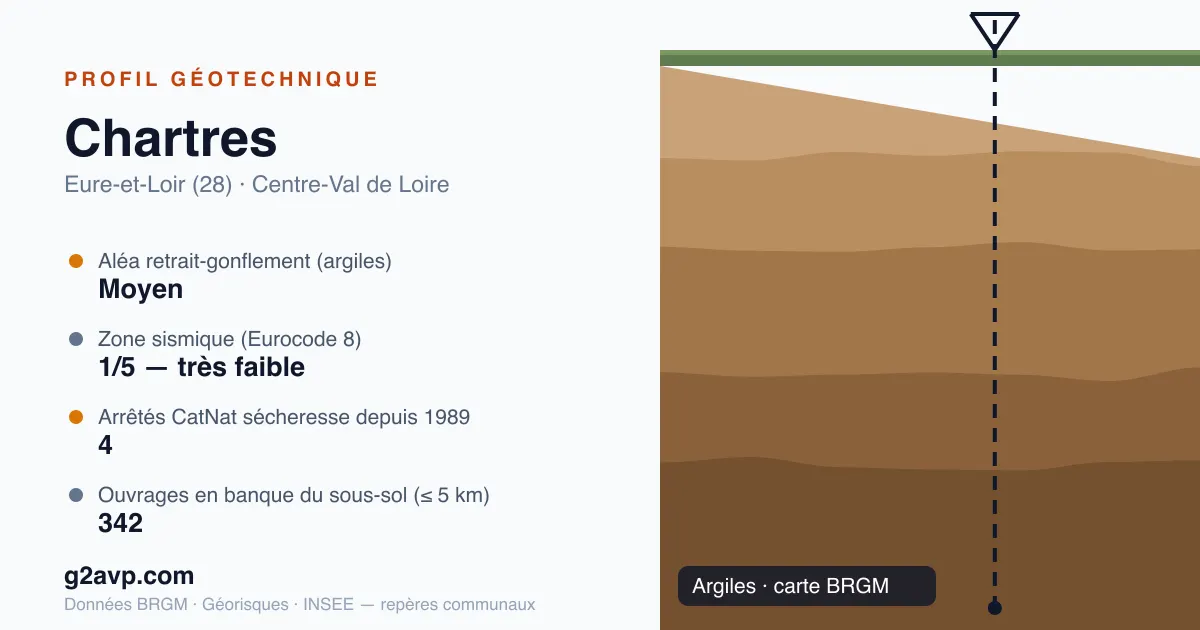 PROFIL GÉOTECHNIQUE

Chartres

Eure-et-Loir (28) · Centre-Val de Loire

Aléa retrait-gonflement (argiles)
Moyen

Zone sismique (Eurocode 8)
1/5 — très faible

Arrêtés CatNat sécheresse depuis 1989
4

Ouvrages en banque du sous-sol (≤ 5 km)
342

g2avp.com
Données BRGM · Géorisques · INSEE — repères communaux

Argiles · carte BRGM